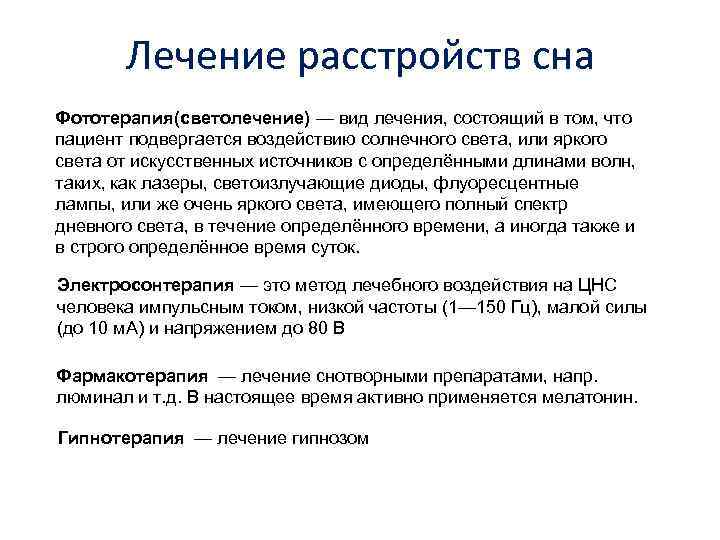 Лечение расстройств сна

Фототерапия(светолечение) — вид лечения, состоящий в том, что пациент подвергается воздействию солнечного света, или яркого света от искусственных источников с определёнными длинами волн, таких, как лазеры, светоизлучающие диоды, флуоресцентные лампы, или же очень яркого света, имеющего полный спектр дневного света, в течение определённого времени, а иногда также и в строго определённое время суток.

Электросонтерапия — это метод лечебного воздействия на ЦНС человека импульсным током, низкой частоты (1—150 Гц), малой силы (до 10 мА) и напряжением до 80 В

Фармакотерапия — лечение снотворными препаратами, напр. люминал и т.д. В настоящее время активно применяется мелатонин.

Гипнотерапия — лечение гипнозом